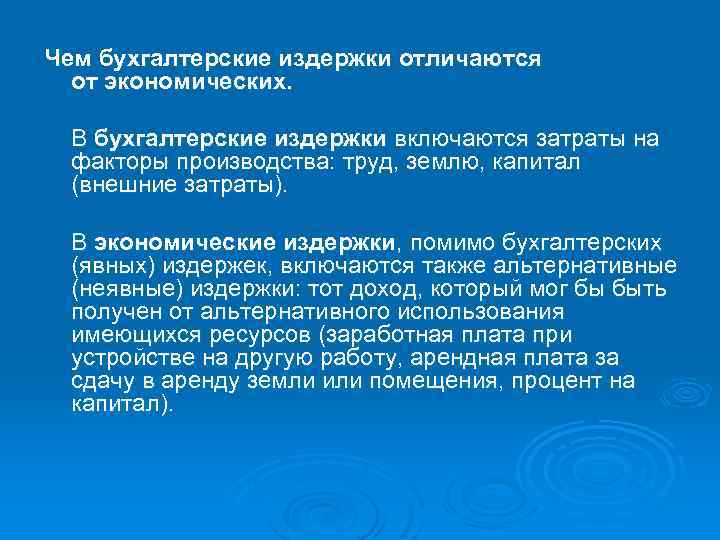 Чем бухгалтерские издержки отличаются от экономических.

В бухгалтерские издержки включаются затраты на факторы производства: труд, землю, капитал (внешние затраты).

В экономические издержки, помимо бухгалтерских (явных) издержек, включаются также альтернативные (неявные) издержки: тот доход, который мог бы быть получен от альтернативного использования имеющихся ресурсов (заработная плата при устройстве на другую работу, арендная плата за сдачу в аренду земли или помещения, процент на капитал).